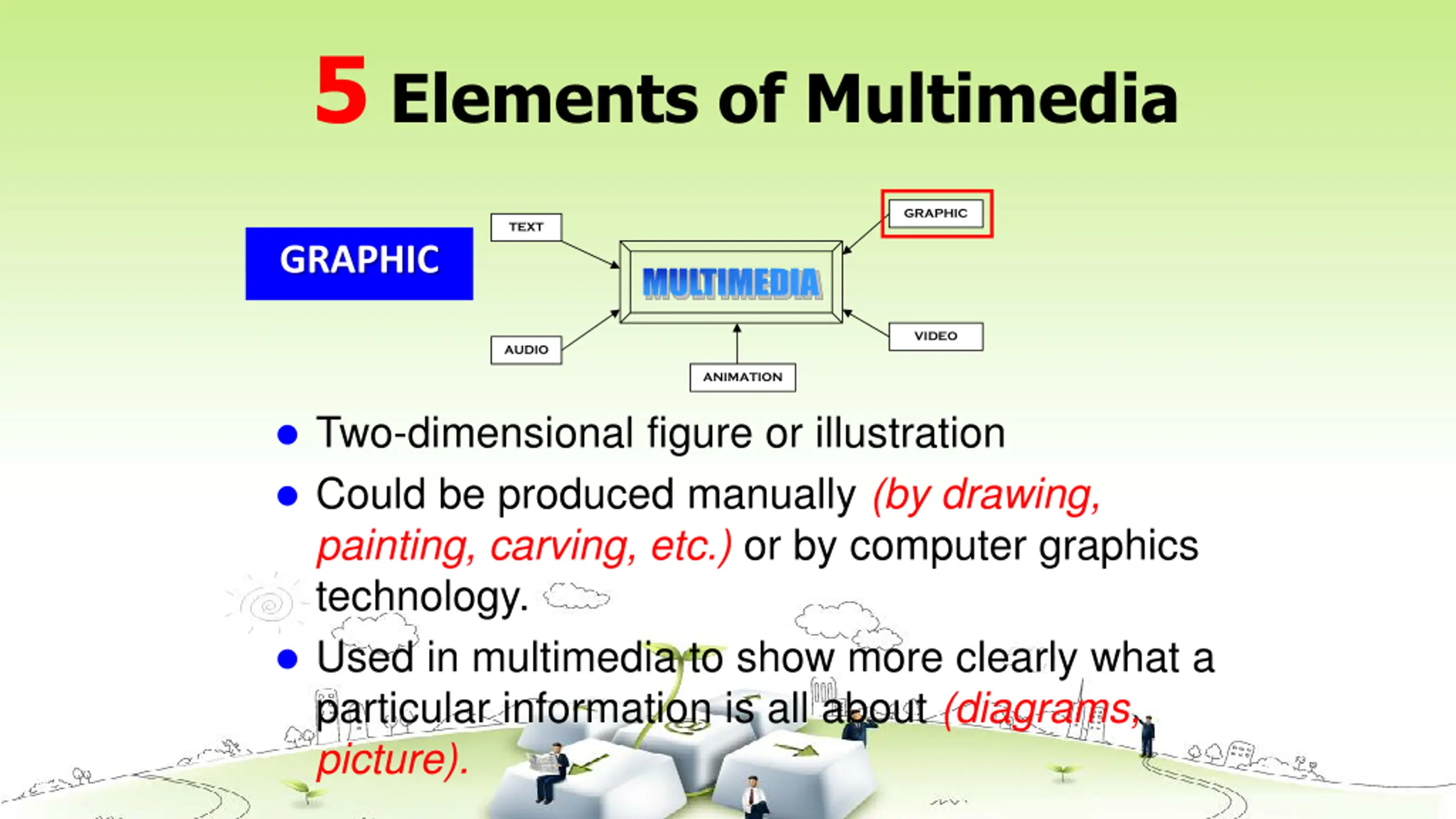 5 Elements of Multimedia

GRAPHIC

TEXT

GRAPHIC

MULTIMEDIA

AUDIO

VIDEO

ANIMATION

- Two-dimensional figure or illustration
- Could be produced manually (by drawing, painting, carving, etc.) or by computer graphics technology.
- Used in multimedia to show more clearly what a particular information is all about (diagrams, picture).